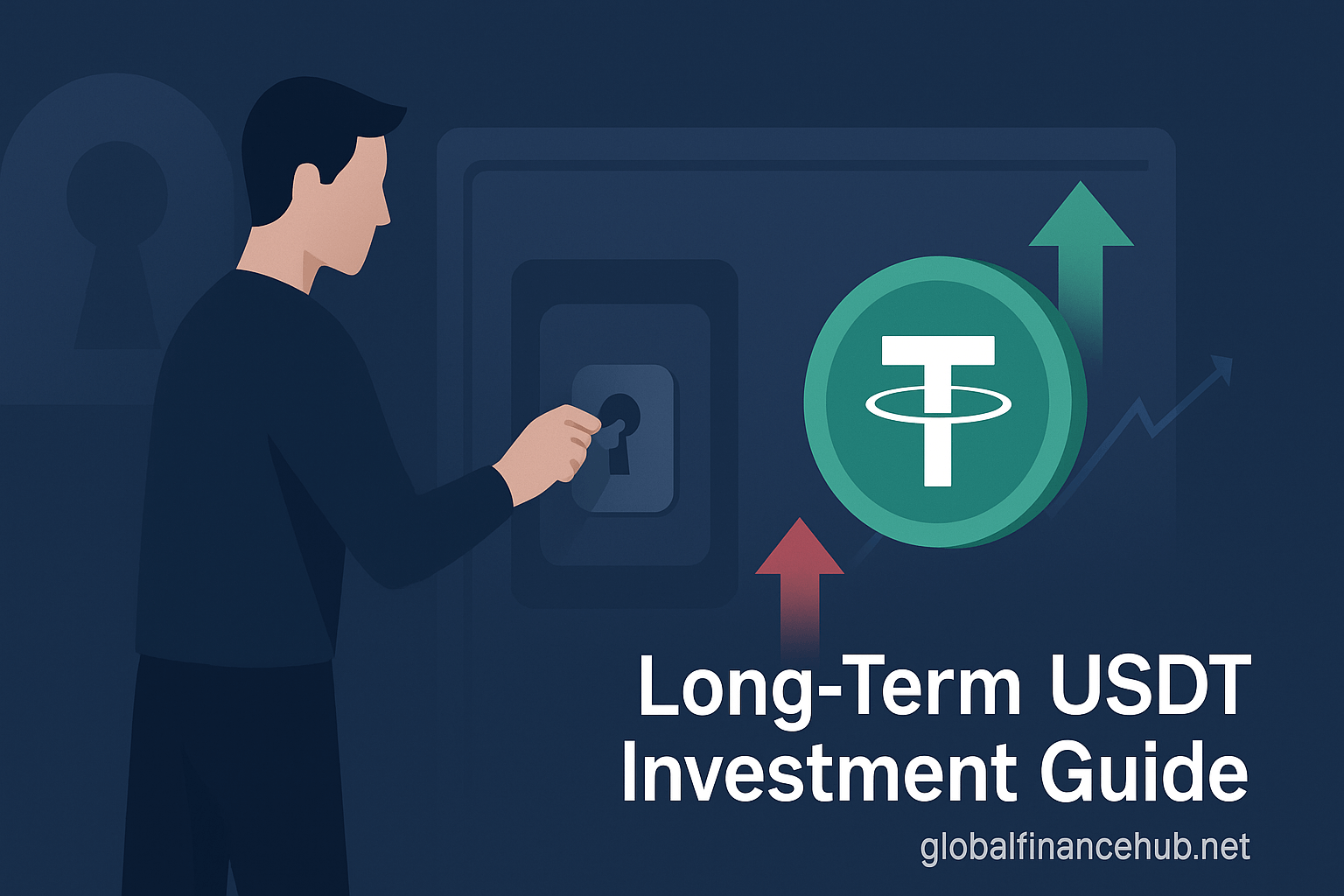 Long-Term USDT Investment Guide

globalfinancehub.net